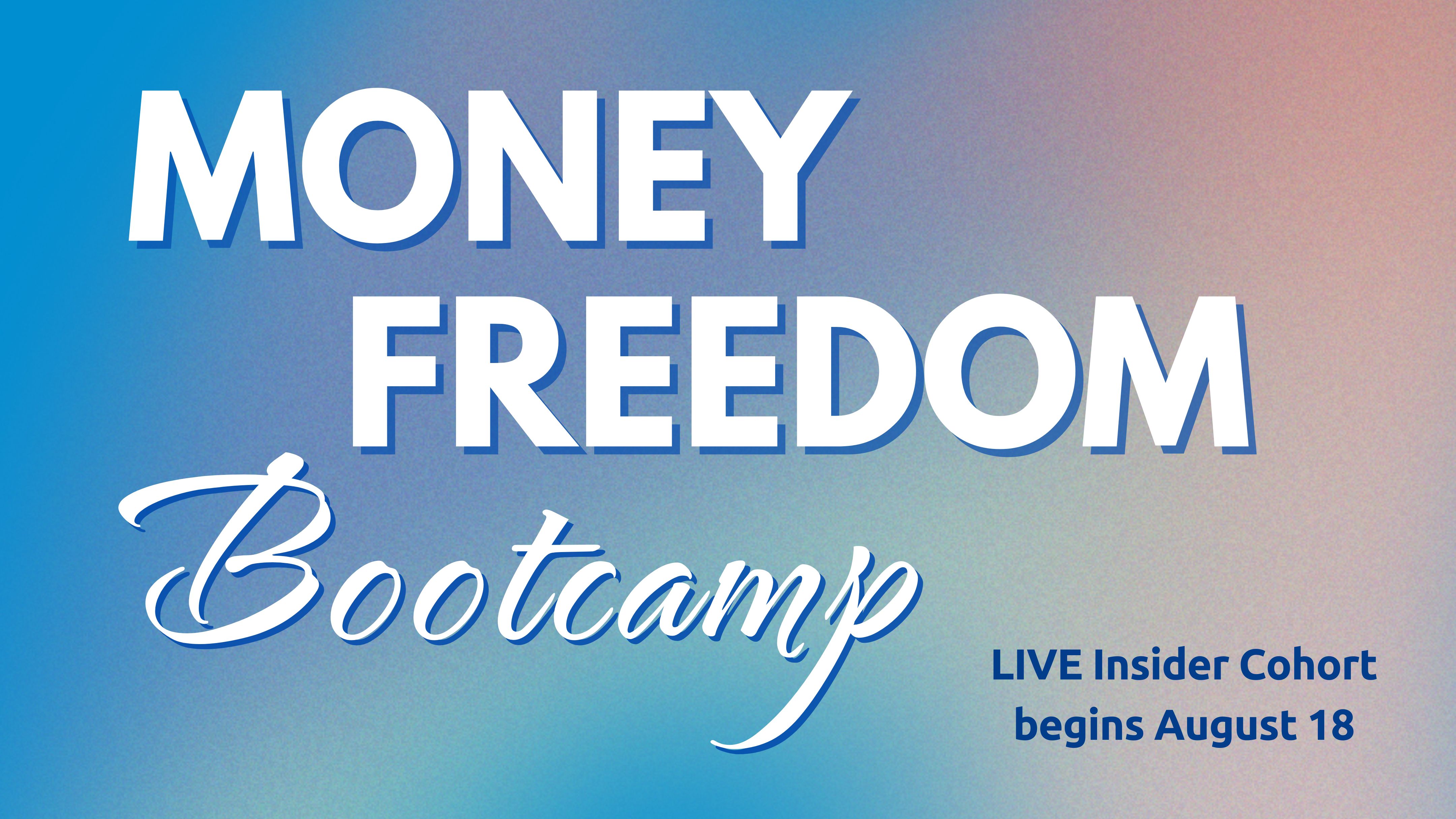 MONEY
FREEDOM
Bootcamp

LIVE Insider Cohort
begins August 18